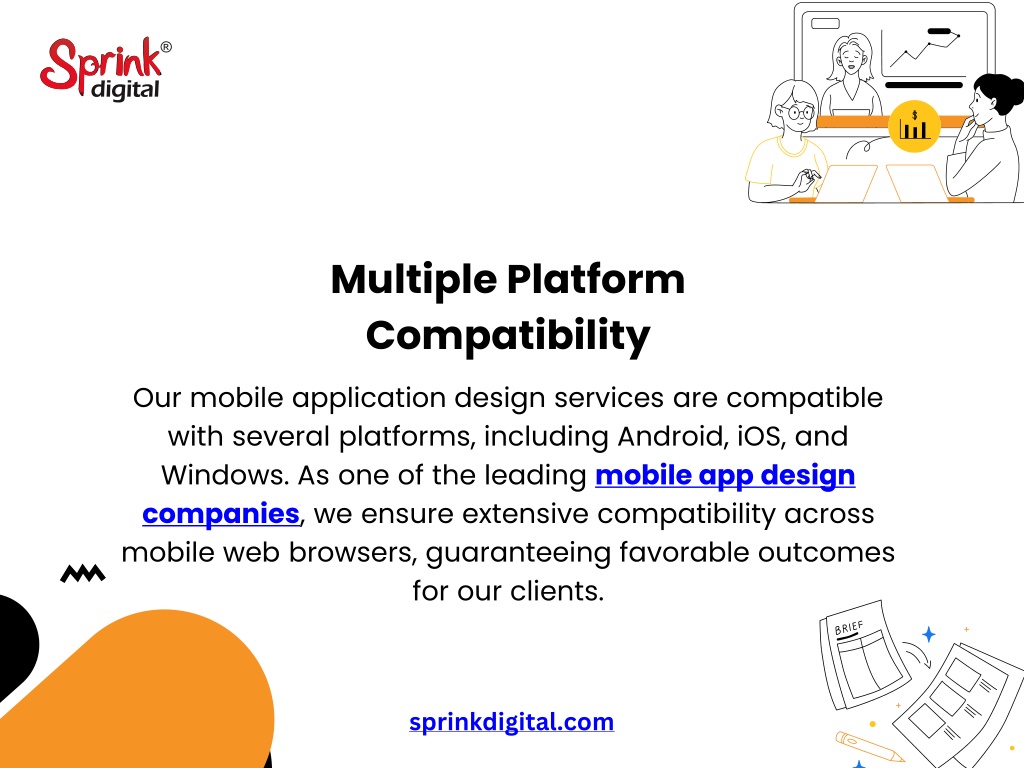 Sprink® digital

$

Multiple Platform Compatibility

Our mobile application design services are compatible with several platforms, including Android, iOS, and Windows. As one of the leading mobile app design companies, we ensure extensive compatibility across mobile web browsers, guaranteeing favorable outcomes for our clients.

BRIEF

sprinkdigital.com